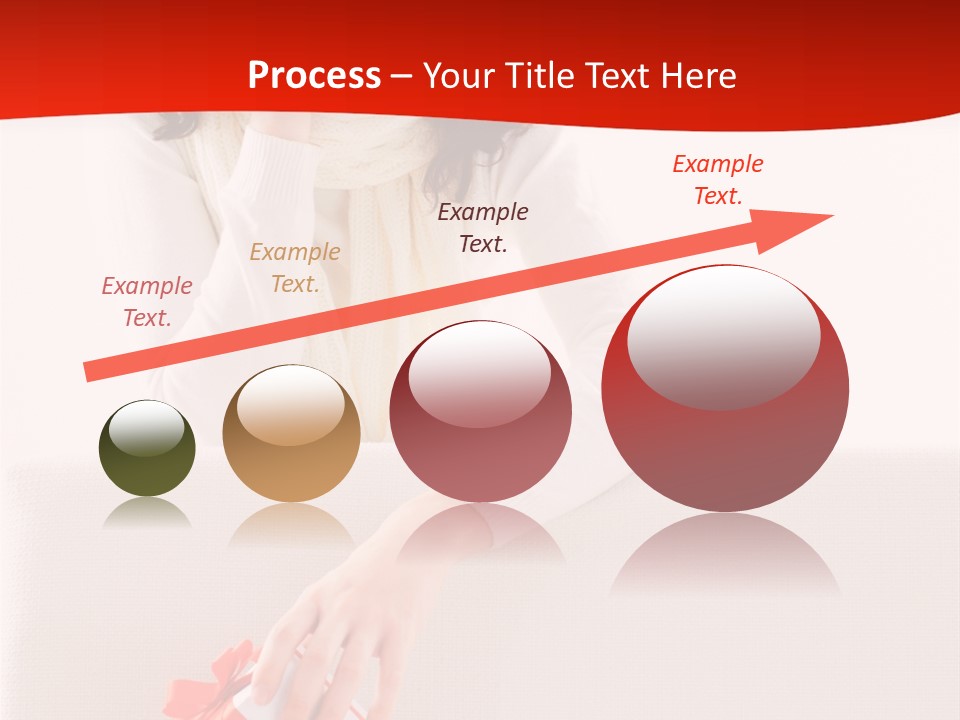 Process – Your Title Text Here

Example Text.

Example Text.

Example Text.

Example Text.